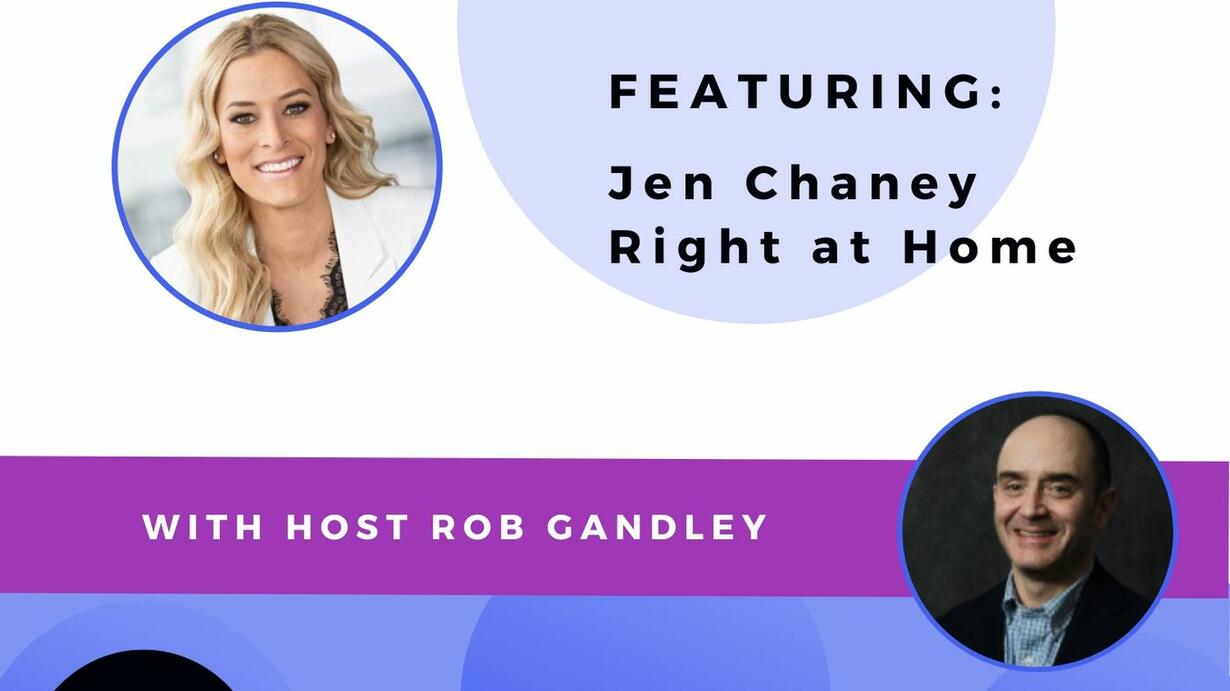 FEATURING:

Jen Chaney
Right at Home

WITH HOST ROB GANDLEY